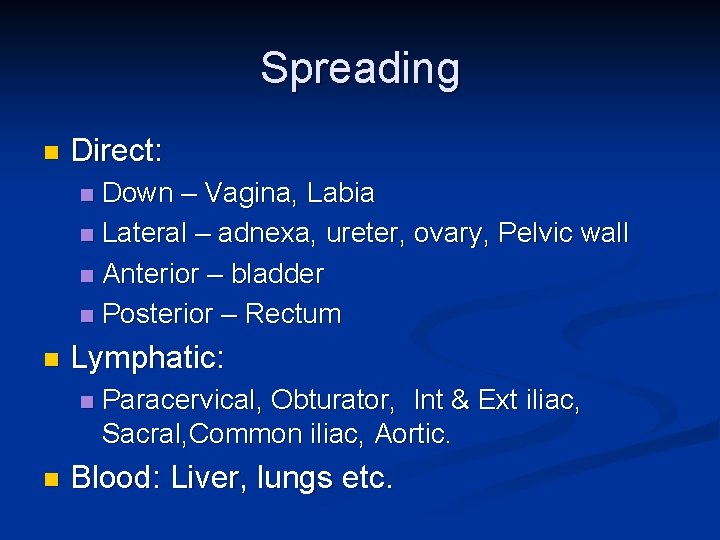 Spreading

Direct:
Down – Vagina, Labia
Lateral – adnexa, ureter, ovary, Pelvic wall
Anterior – bladder
Posterior – Rectum

Lymphatic:
Paracervical, Obturator, Int & Ext iliac, Sacral,Common iliac, Aortic.

Blood: Liver, lungs etc.